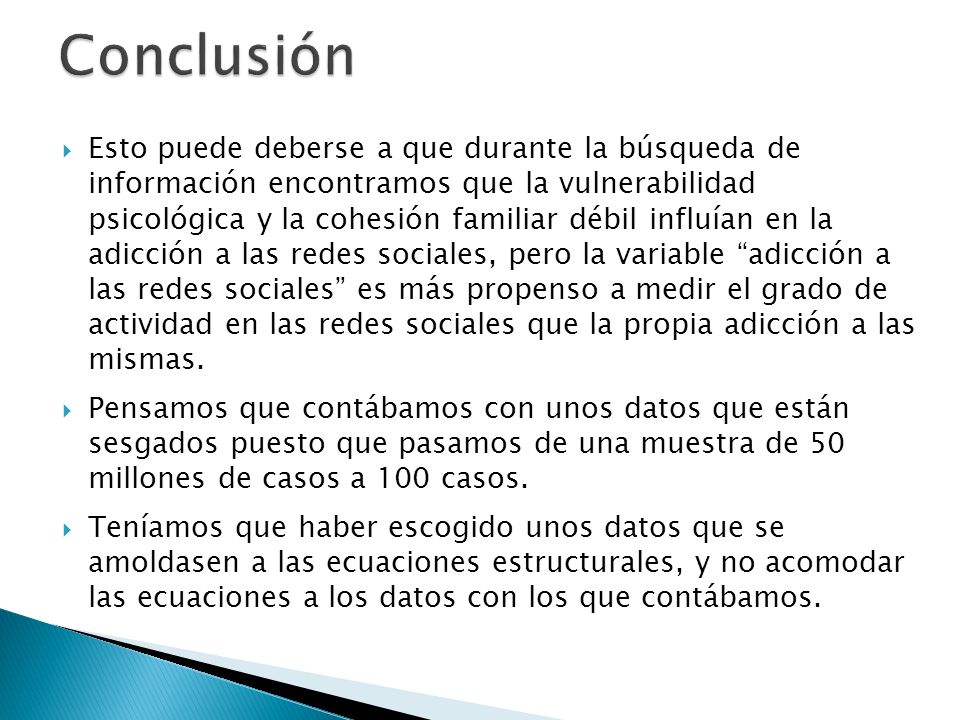 Conclusión

Esto puede deberse a que durante la búsqueda de información encontramos que la vulnerabilidad psicológica y la cohesión familiar débil influían en la adicción a las redes sociales, pero la variable “adicción a las redes sociales” es más propenso a medir el grado de actividad en las redes sociales que la propia adicción a las mismas.

Pensamos que contábamos con unos datos que están sesgados puesto que pasamos de una muestra de 50 millones de casos a 100 casos.

Teníamos que haber escogido unos datos que se amoldasen a las ecuaciones estructurales, y no acomodar las ecuaciones a los datos con los que contábamos.